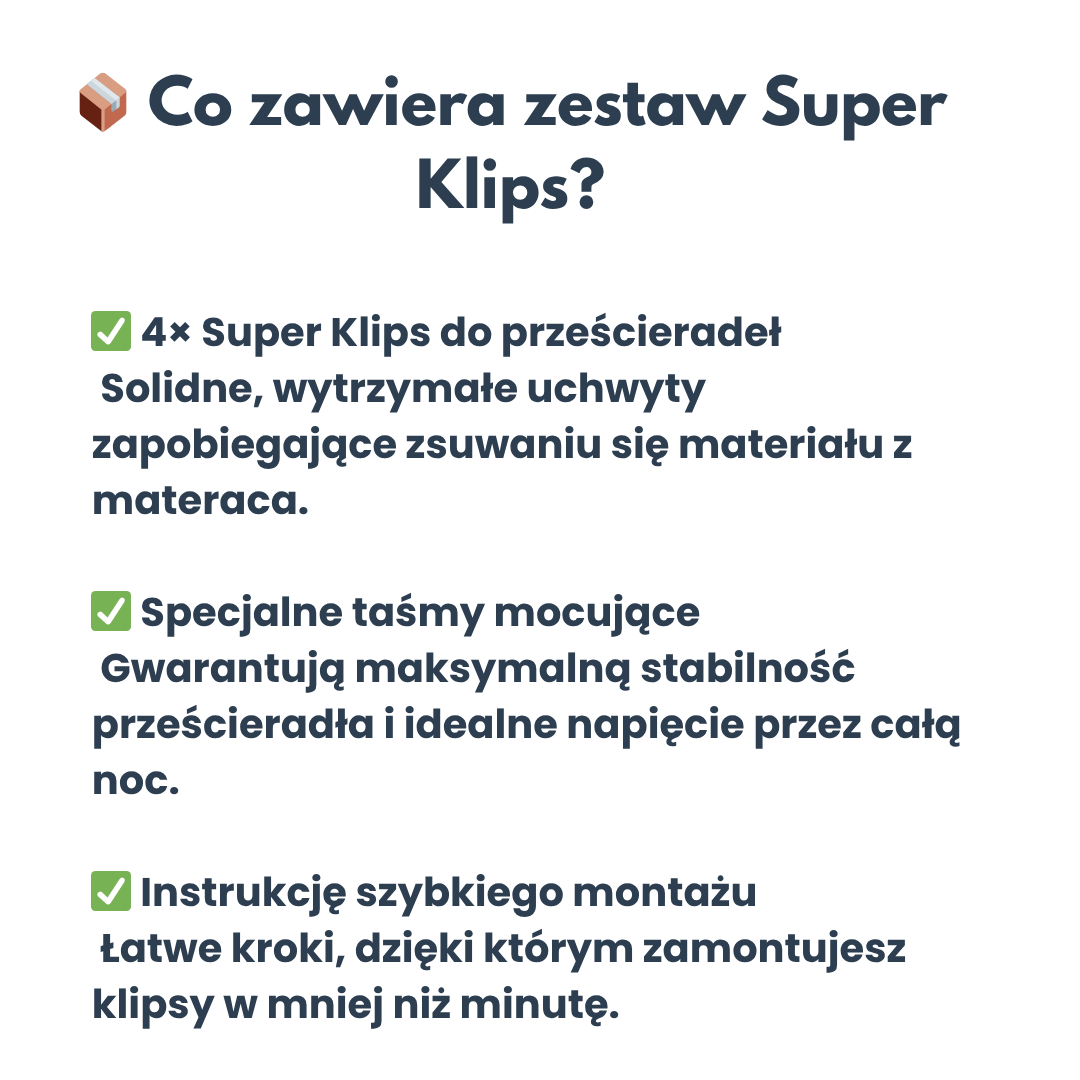 📦 Co zawiera zestaw Super Klips?

✅ 4× Super Klips do prześcieradeł
Solidne, wytrzymałe uchwyty zapobiegające zsuwaniu się materiału z materaca.

✅ Specjalne taśmy mocujące
Gwarantują maksymalną stabilność prześcieradła i idealne napięcie przez całą noc.

✅ Instrukcję szybkiego montażu
Łatwe kroki, dzięki którym zamontujesz klipsy w mniej niż minutę.